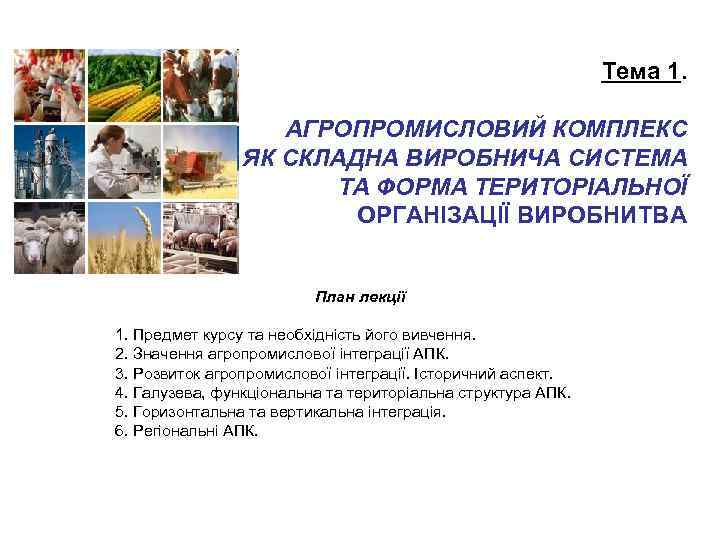 Тема 1.

АГРОПРОМИСЛОВИЙ КОМПЛЕКС ЯК СКЛАДНА ВИРОБНИЧА СИСТЕМА ТА ФОРМА ТЕРИТОРІАЛЬНОЇ ОРГАНІЗАЦІЇ ВИРОБНИТВА

План лекції

1. Предмет курсу та необхідність його вивчення.
2. Значення агропромислової інтеграції АПК.
3. Розвиток агропромислової інтеграції. Історичний аспект.
4. Галузева, функціональна та територіальна структура АПК.
5. Горизонтальна та вертикальна інтеграція.
6. Регіональні АПК.